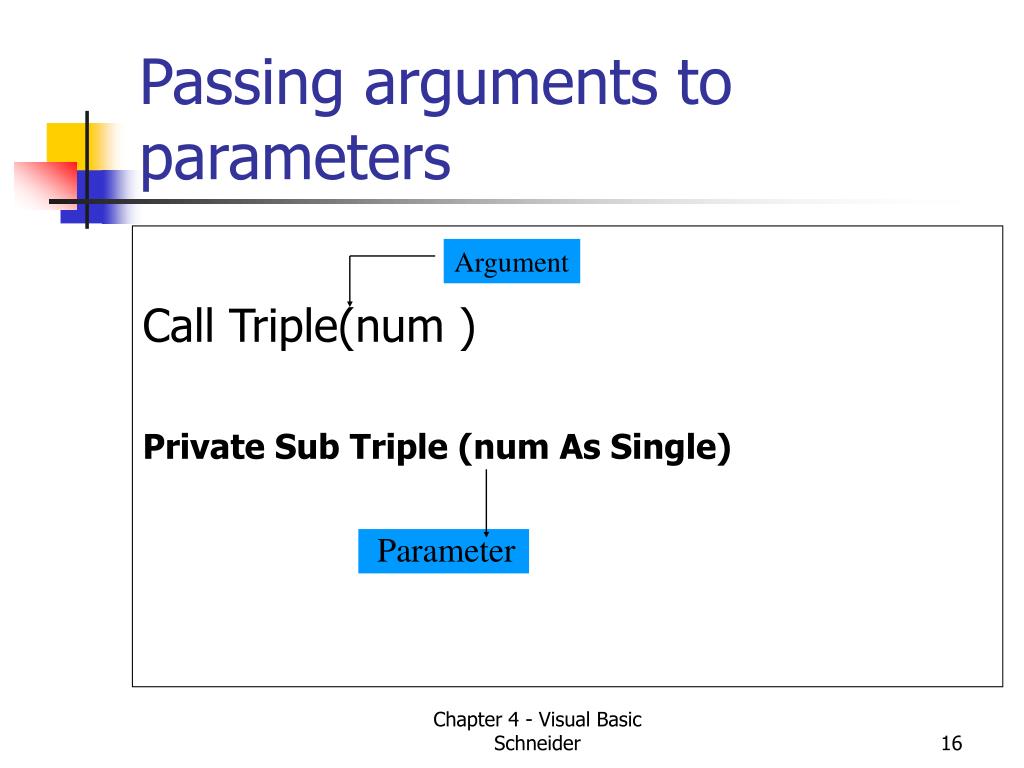 Passing arguments to parameters

Argument

Call Triple(num )

Private Sub Triple (num As Single)

Parameter

Chapter 4 - Visual Basic Schneider

16